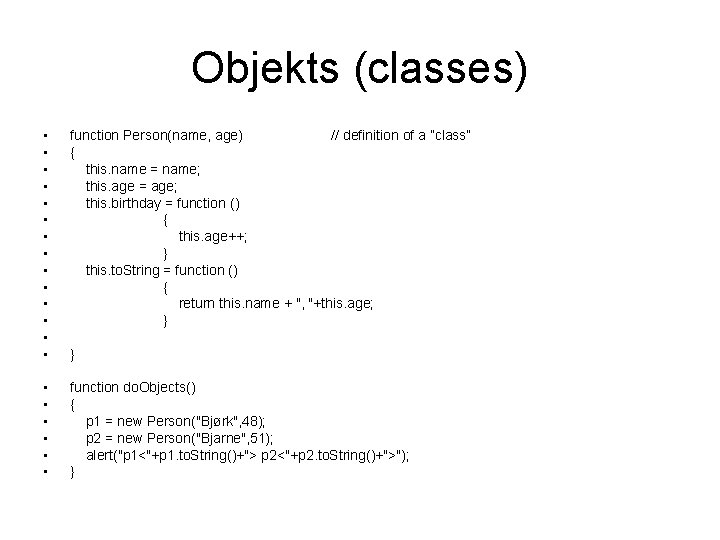 Objekts (classes)

- function Person(name, age) // definition of a "class"
- {
- this.name = name;
- this.age = age;
- this.birthday = function ()
- {
- this.age++;
- }
- this.toString = function ()
- {
- return this.name + ", "+this.age;
- }
-
- }

- function doObjects()
- {
- p1 = new Person("Bjørk",48);
- p2 = new Person("Bjarne",51);
- alert("p1<"+p1.toString()+"> p2<"+p2.toString()+">");
- }